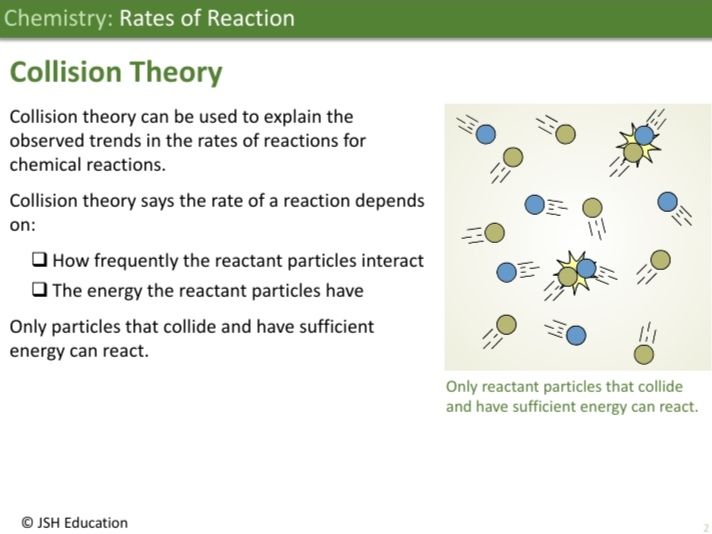 Chemistry: Rates of Reaction

Collision Theory

Collision theory can be used to explain the observed trends in the rates of reactions for chemical reactions.

Collision theory says the rate of a reaction depends on:

❑ How frequently the reactant particles interact
❑ The energy the reactant particles have

Only particles that collide and have sufficient energy can react.

Only reactant particles that collide and have sufficient energy can react.

© JSH Education

2